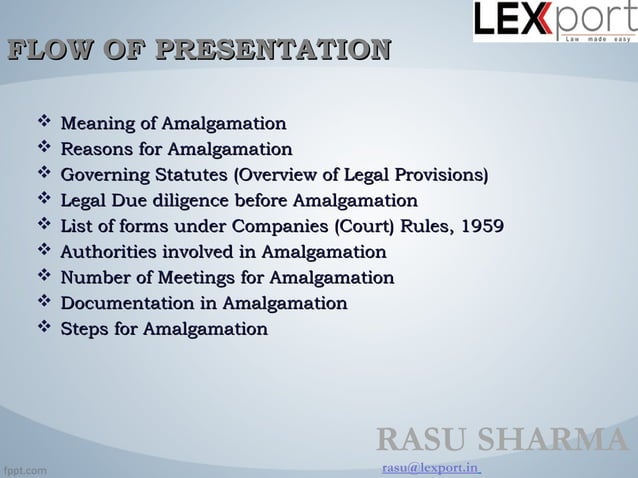 LEXport
Law made easy

FLOW OF PRESENTATION

❖ Meaning of Amalgamation
❖ Reasons for Amalgamation
❖ Governing Statutes (Overview of Legal Provisions)
❖ Legal Due diligence before Amalgamation
❖ List of forms under Companies (Court) Rules, 1959
❖ Authorities involved in Amalgamation
❖ Number of Meetings for Amalgamation
❖ Documentation in Amalgamation
❖ Steps for Amalgamation

RASU SHARMA
rasu@lexport.in

fppt.com